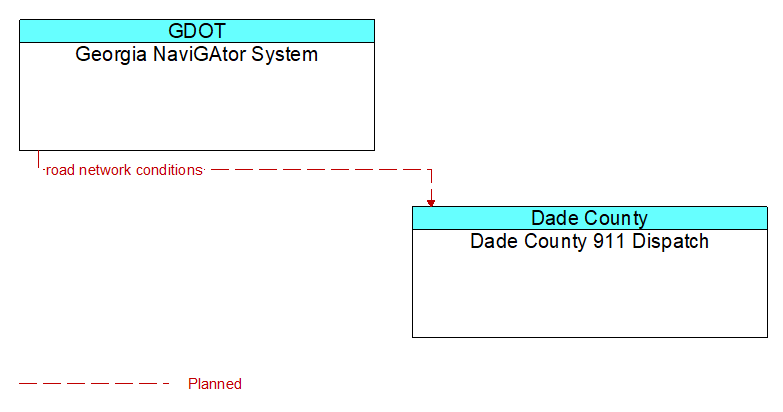 GDOT
Georgia NaviGAtor System

road network conditions

Dade County
Dade County 911 Dispatch

Planned